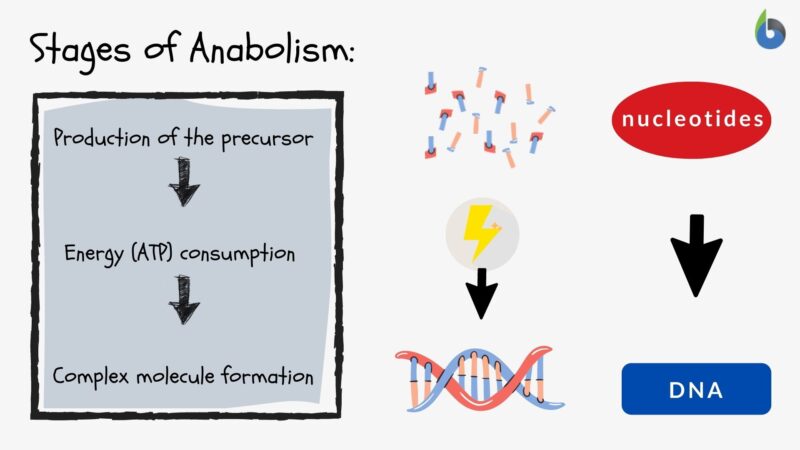 Stages of Anabolism:

Production of the precursor

Energy (ATP) consumption

Complex molecule formation

nucleotides

DNA